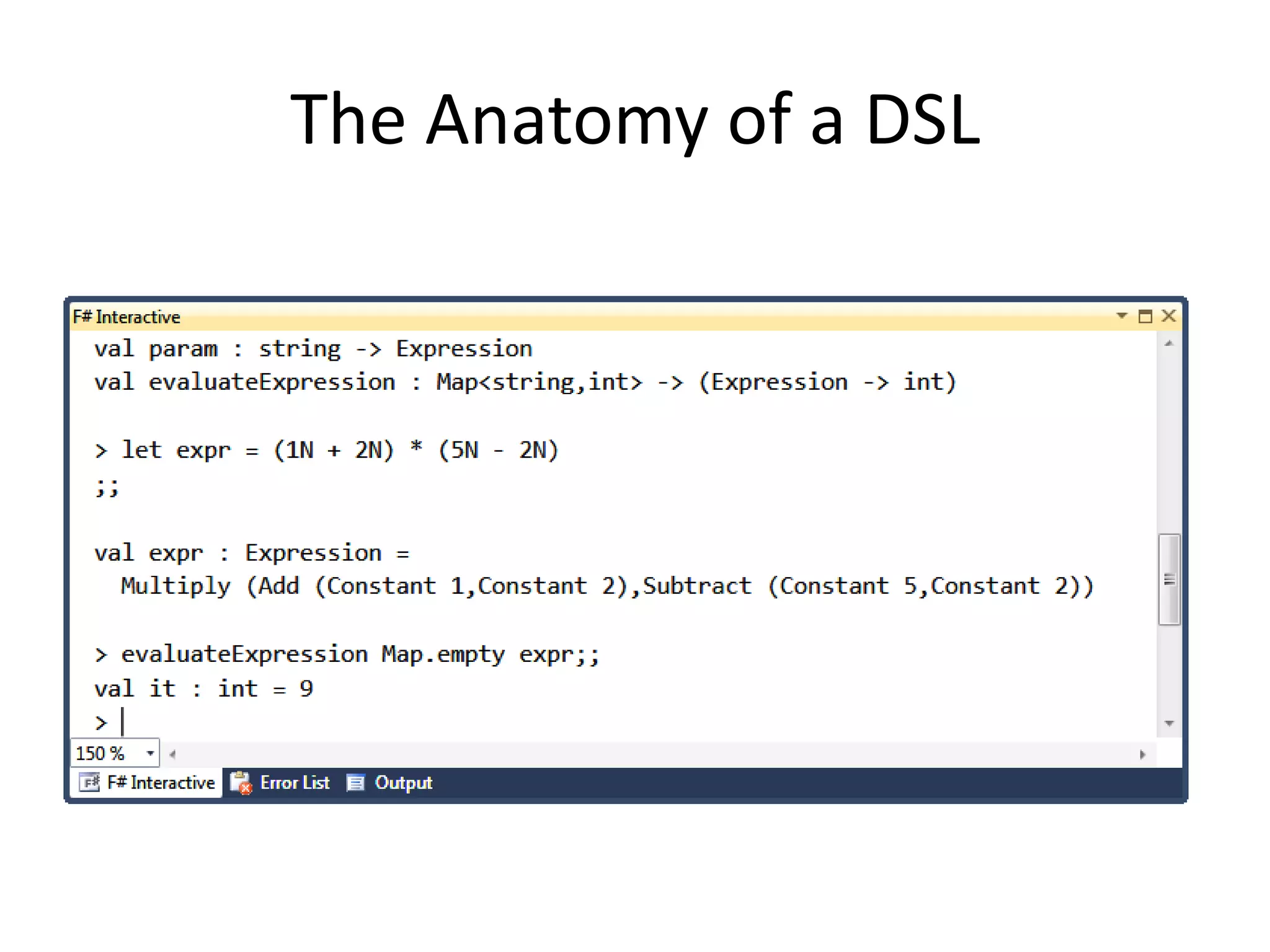 The Anatomy of a DSL

F# Interactive

val param : string -> Expression
val evaluateExpression : Map<string,int> -> (Expression -> int)

> let expr = (1N + 2N) * (5N - 2N)
;;

val expr : Expression =
  Multiply (Add (Constant 1,Constant 2),Subtract (Constant 5,Constant 2))

> evaluateExpression Map.empty expr;;
val it : int = 9
>

150 %

F# Interactive   Error List   Output